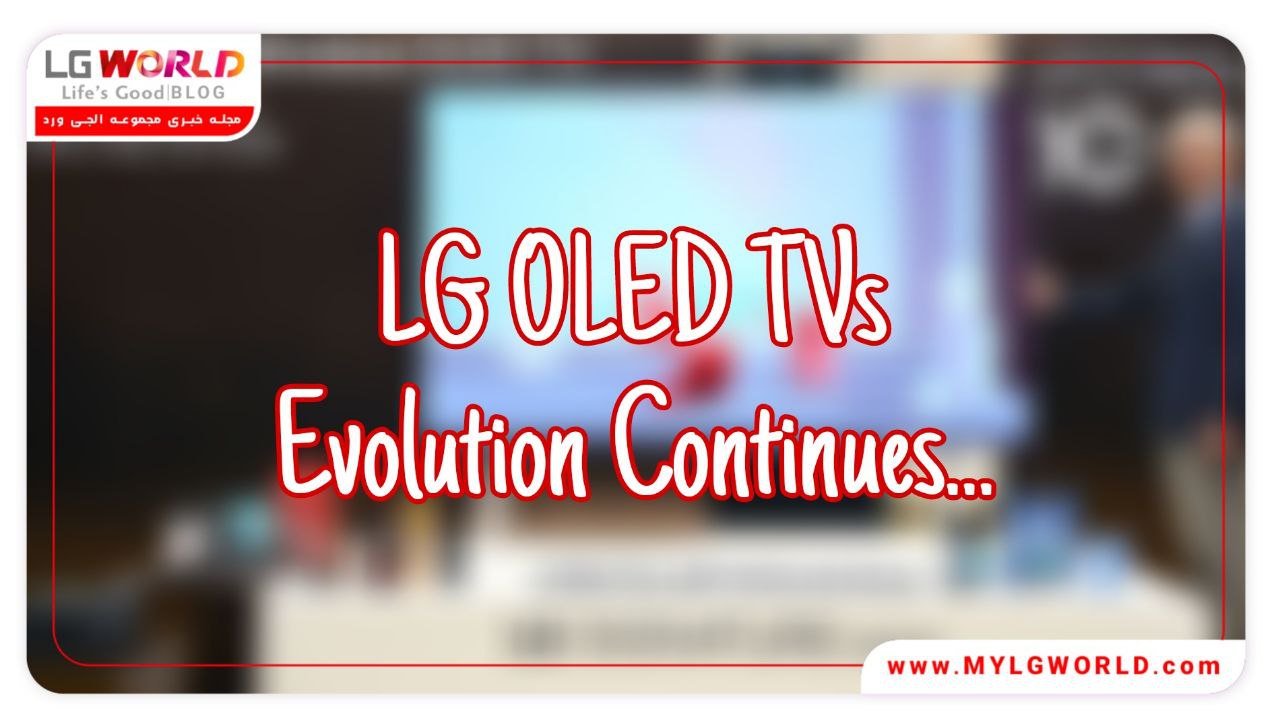 LG WORLD
Life's Good|BLOG
مجله خبری مجموعه الجی ورد

LG OLED TVs
Evolution Continues...

www.MYLGWORLD.com